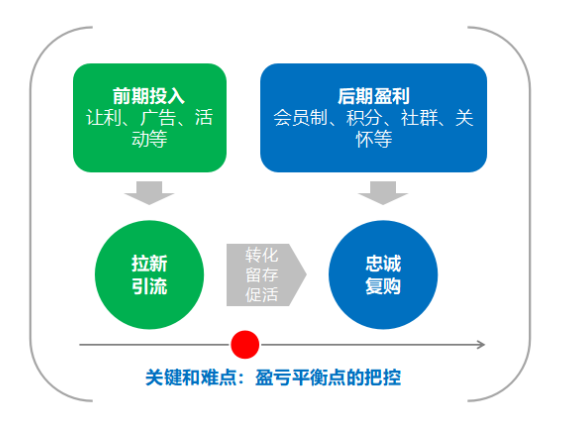 前期投入
让利、广告、活动等

后期盈利
会员制、积分、社群、关怀等

拉新
引流

转化
留存
促活

忠诚
复购

关键和难点：盈亏平衡点的把控